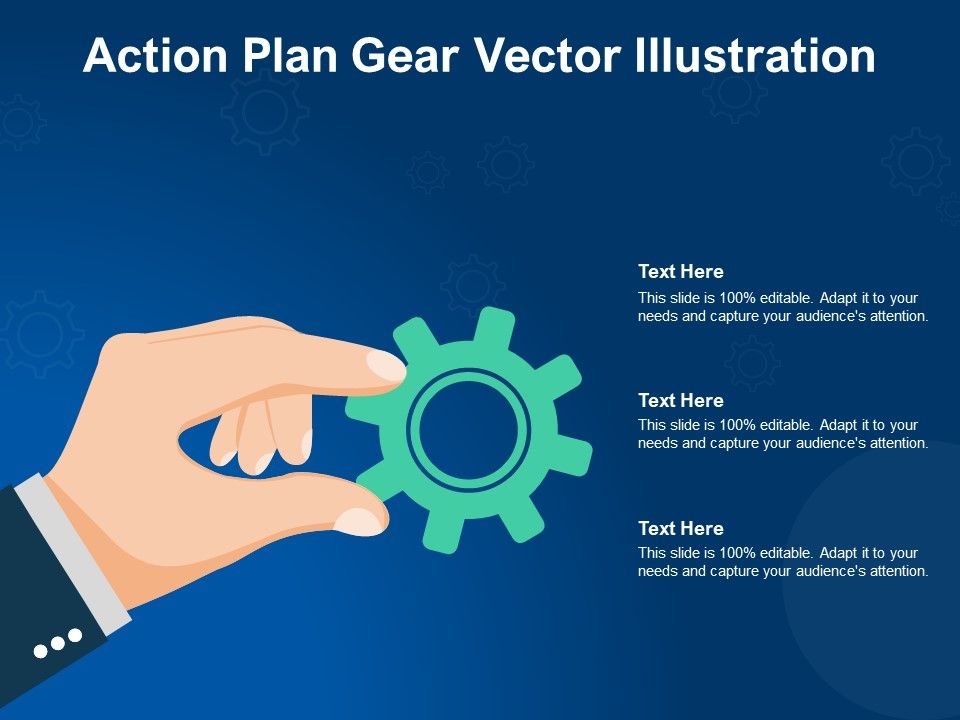 Action Plan Gear Vector Illustration

Text Here
This slide is 100% editable. Adapt it to your needs and capture your audience's attention.

Text Here
This slide is 100% editable. Adapt it to your needs and capture your audience's attention.

Text Here
This slide is 100% editable. Adapt it to your needs and capture your audience's attention.